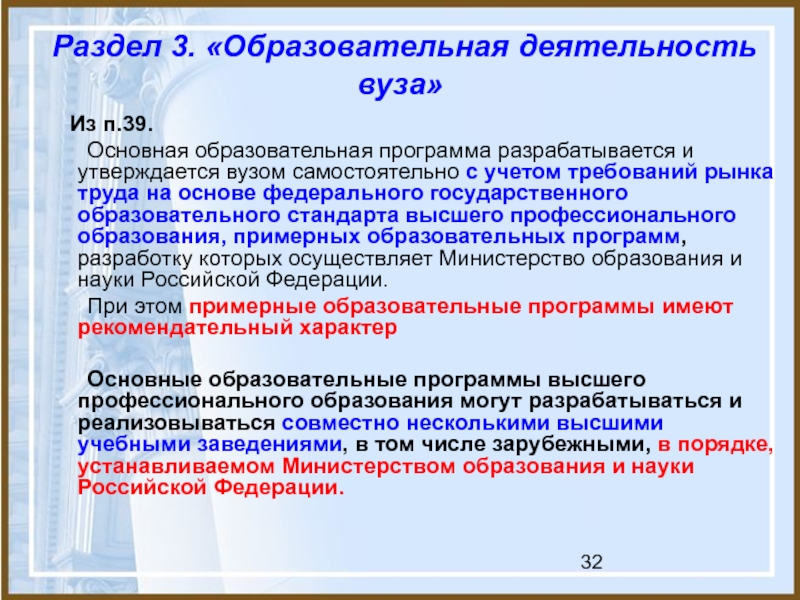 Раздел 3. «Образовательная деятельность вуза»

Из п.39.

Основная образовательная программа разрабатывается и утверждается вузом самостоятельно с учетом требований рынка труда на основе федерального государственного образовательного стандарта высшего профессионального образования, примерных образовательных программ, разработку которых осуществляет Министерство образования и науки Российской Федерации.

При этом примерные образовательные программы имеют рекомендательный характер

Основные образовательные программы высшего профессионального образования могут разрабатываться и реализовываться совместно несколькими высшими учебными заведениями, в том числе зарубежными, в порядке, устанавливаемом Министерством образования и науки Российской Федерации.

32